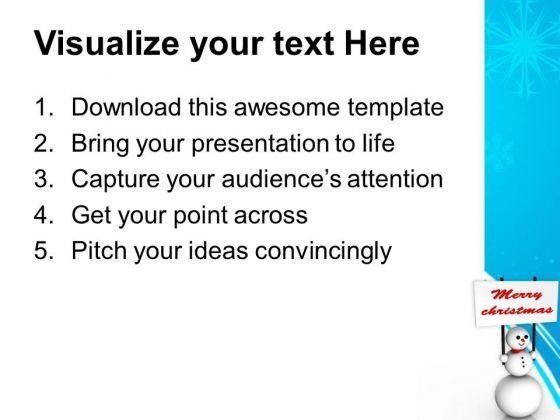 Visualize your text Here

1. Download this awesome template
2. Bring your presentation to life
3. Capture your audience's attention
4. Get your point across
5. Pitch your ideas convincingly

Merry christmas